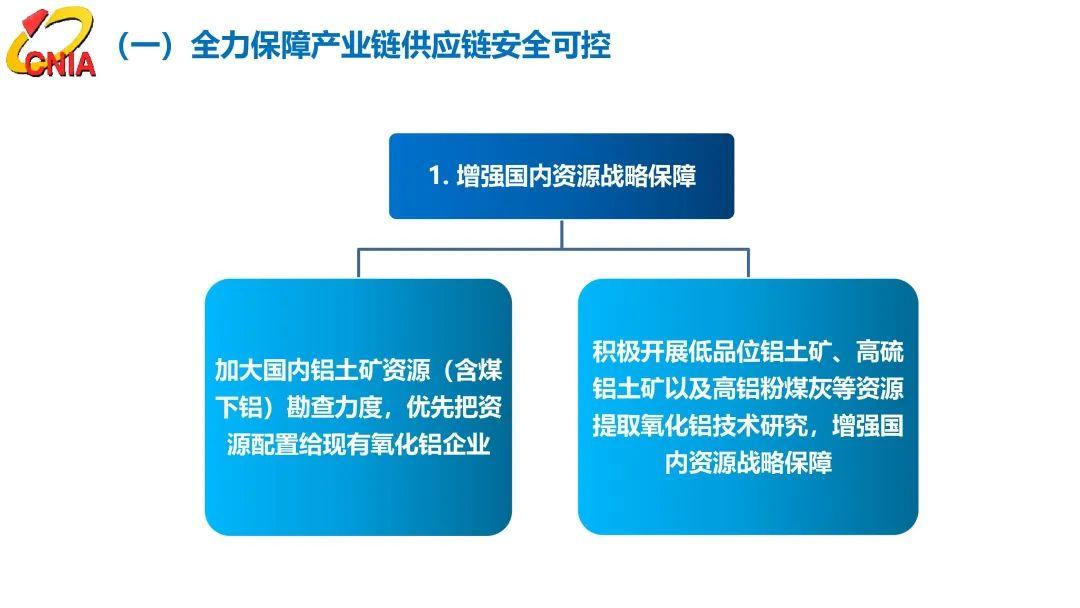 CNIA

（一）全力保障产业链供应链安全可控

1. 增强国内资源战略保障

加大国内铝土矿资源（含煤下铝）勘查力度，优先把资源配置给现有氧化铝企业

积极开展低品位铝土矿、高硫铝土矿以及高铝粉煤灰等资源提取氧化铝技术研究，增强国内资源战略保障